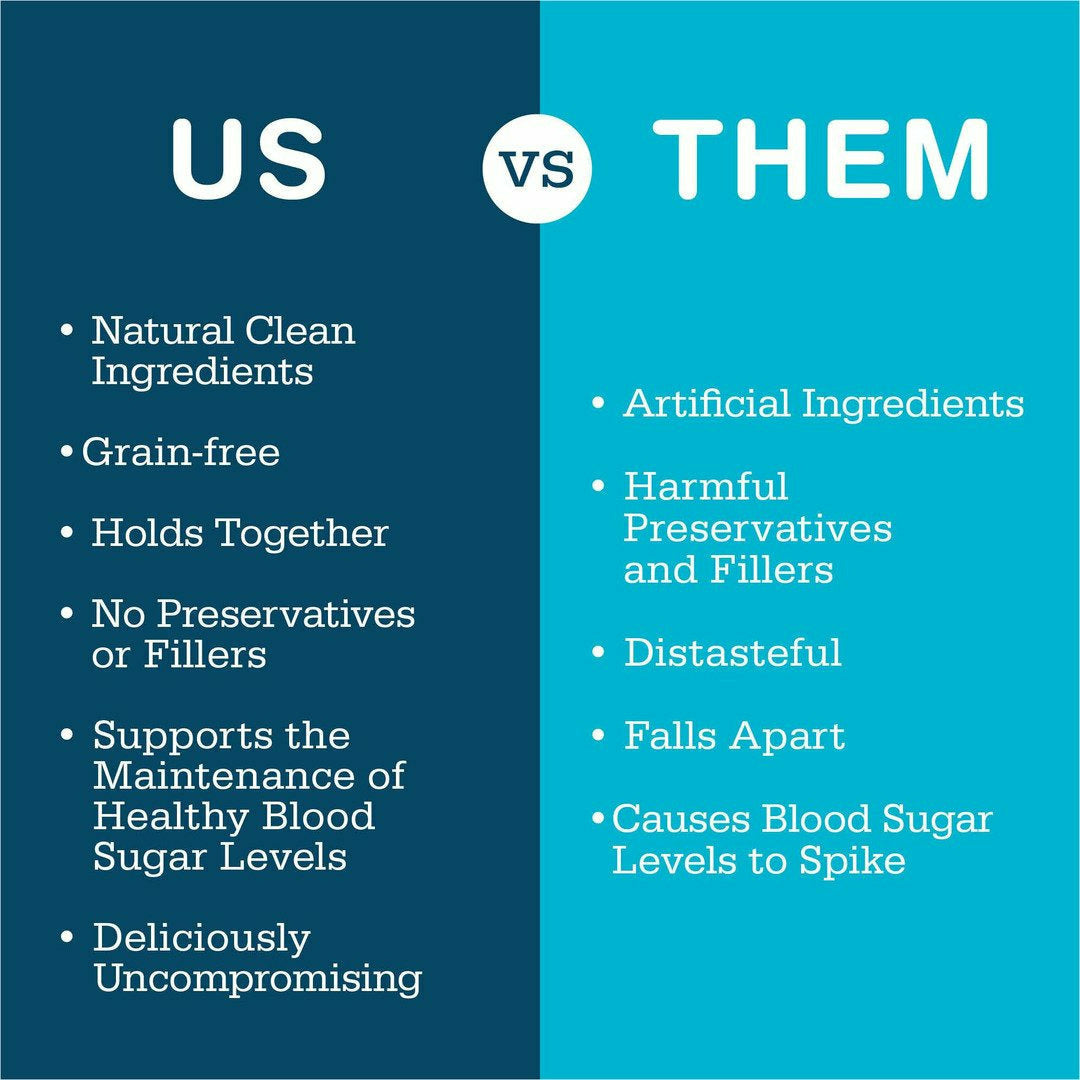 US

VS

THEM

• Natural Clean Ingredients

• Grain-free

• Holds Together

• No Preservatives or Fillers

• Supports the Maintenance of Healthy Blood Sugar Levels

• Deliciously Uncompromising

• Artificial Ingredients

• Harmful Preservatives and Fillers

• Distasteful

• Falls Apart

• Causes Blood Sugar Levels to Spike